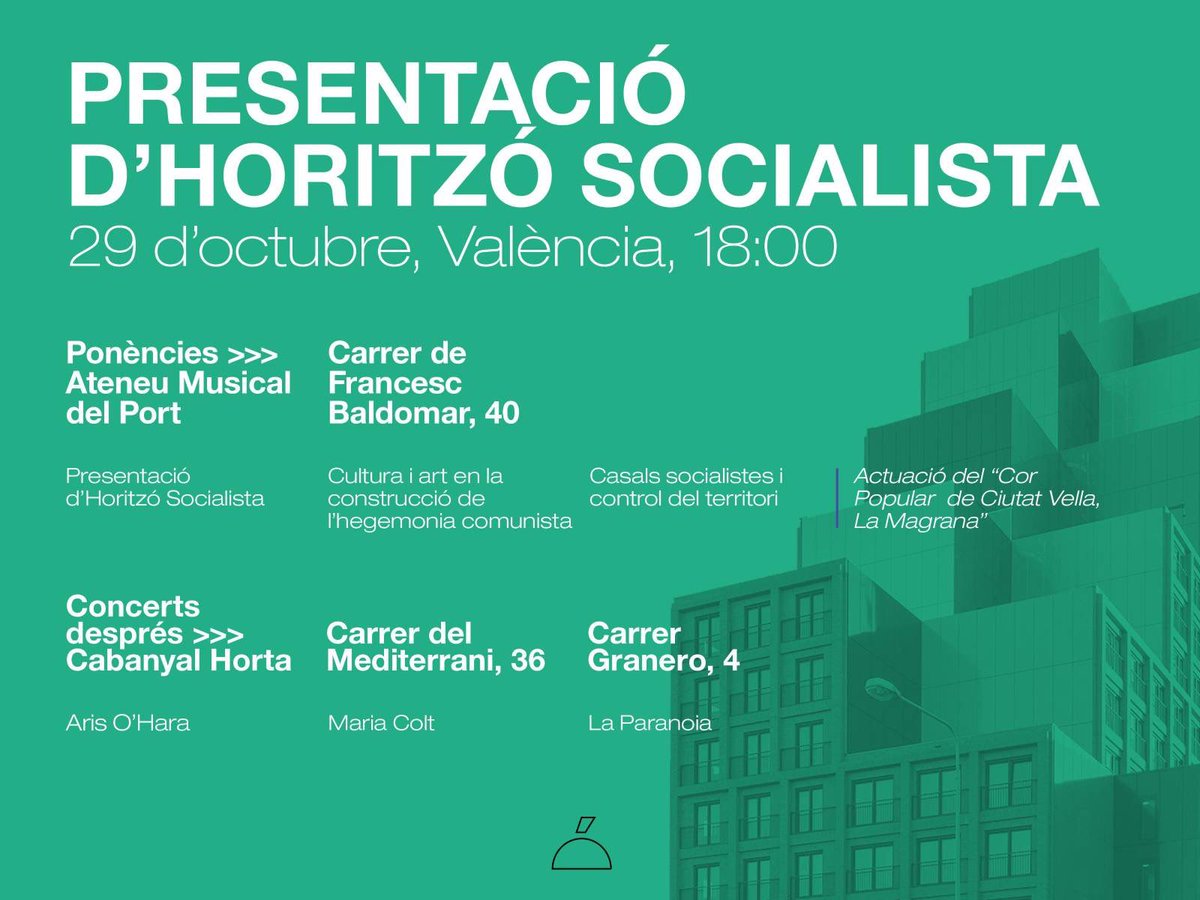 PRESENTACIÓ D'HORITZÓ SOCIALISTA
29 d'octubre, València, 18:00

Ponències >>> Ateneu Musical del Port

Carrer de Francesc Baldomar, 40

Presentació d'Horitzó Socialista

Cultura i art en la construcció de l'hegemonia comunista

Casals socialistes i control del territori

Actuació del "Cor Popular de Ciutat Vella, La Magrana"

Concerts després >>> Cabanyal Horta

Carrer del Mediterrani, 36

Carrer Granero, 4

Aris O'Hara

Maria Colt

La Paranoia